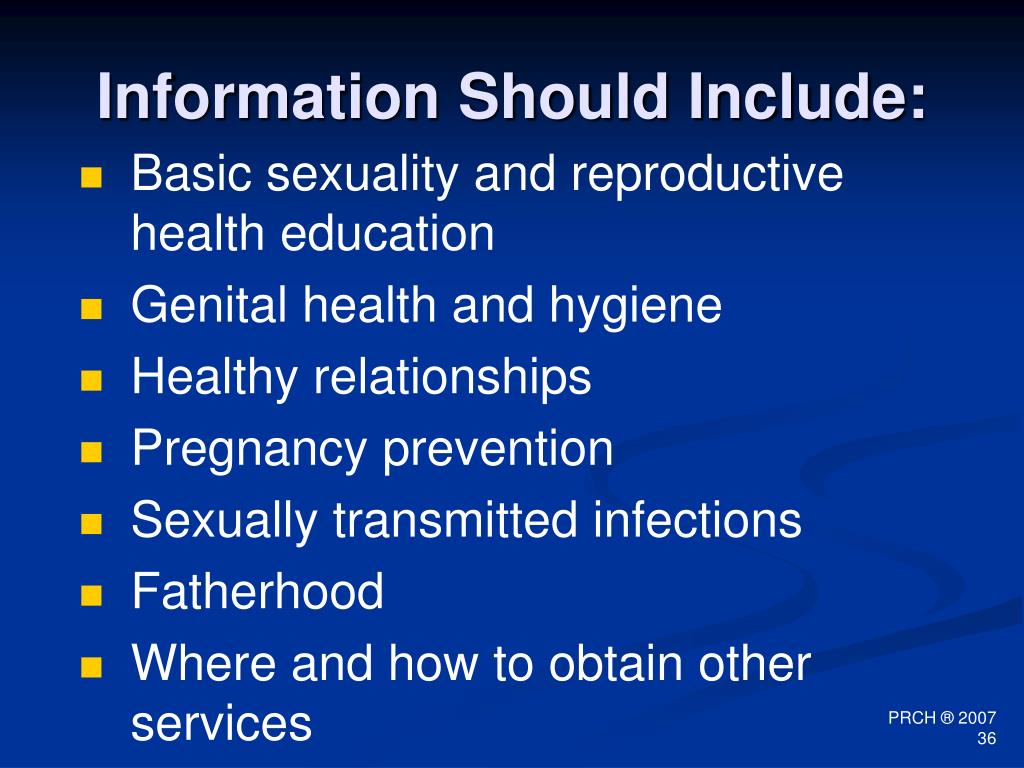 Information Should Include:

- Basic sexuality and reproductive health education
- Genital health and hygiene
- Healthy relationships
- Pregnancy prevention
- Sexually transmitted infections
- Fatherhood
- Where and how to obtain other services

PRCH ® 2007
36